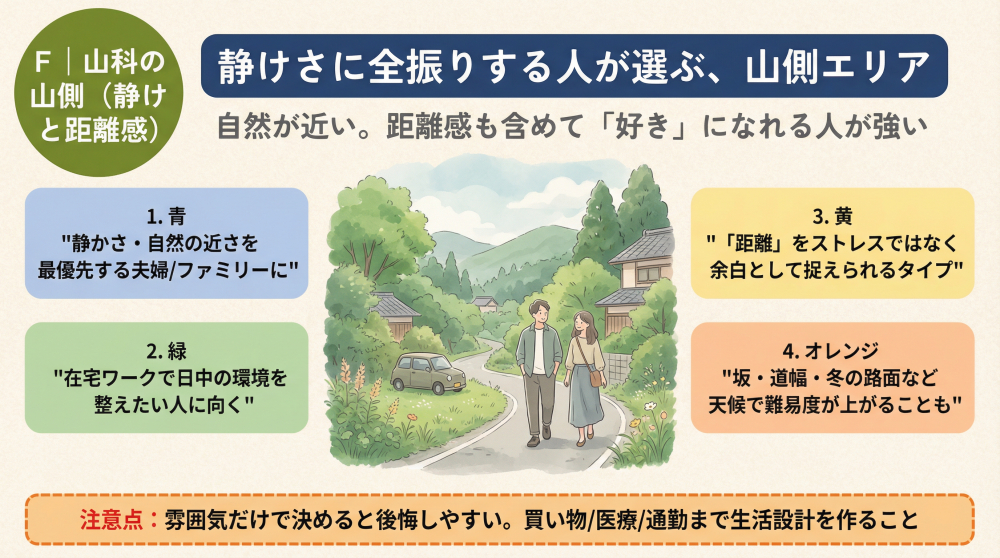 F｜山科の山側（静けと距離感）

静けさに全振りする人が選ぶ、山側エリア

自然が近い。距離感も含めて「好き」になれる人が強い

1. 青
"静かさ・自然の近さを最優先する夫婦/ファミリーに"

2. 緑
"在宅ワークで日中の環境を整えたい人に向く"

3. 黄
"「距離」をストレスではなく余白として捉えられるタイプ"

4. オレンジ
"坂・道幅・冬の路面など天候で難易度が上がることも"

注意点：雰囲気だけで決めると後悔しやすい。買い物/医療/通勤まで生活設計を作ること